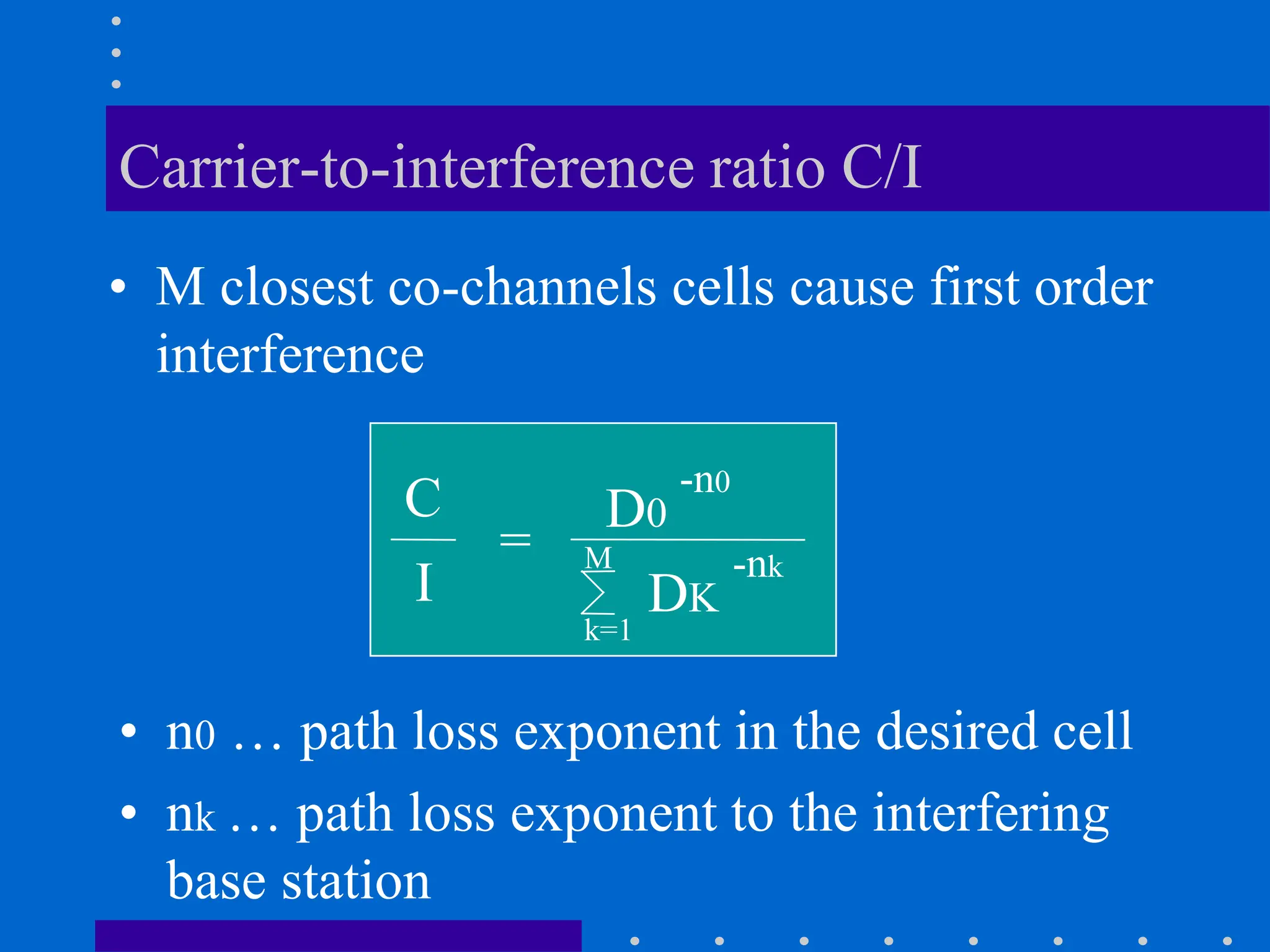 Carrier-to-interference ratio C/I

• M closest co-channels cells cause first order interference

$\frac{C}{I} = \frac{D_0^{-n_0}}{\sum_{k=1}^{M} D_K^{-n_k}}$

• $n_0$ … path loss exponent in the desired cell
• $n_k$ … path loss exponent to the interfering base station